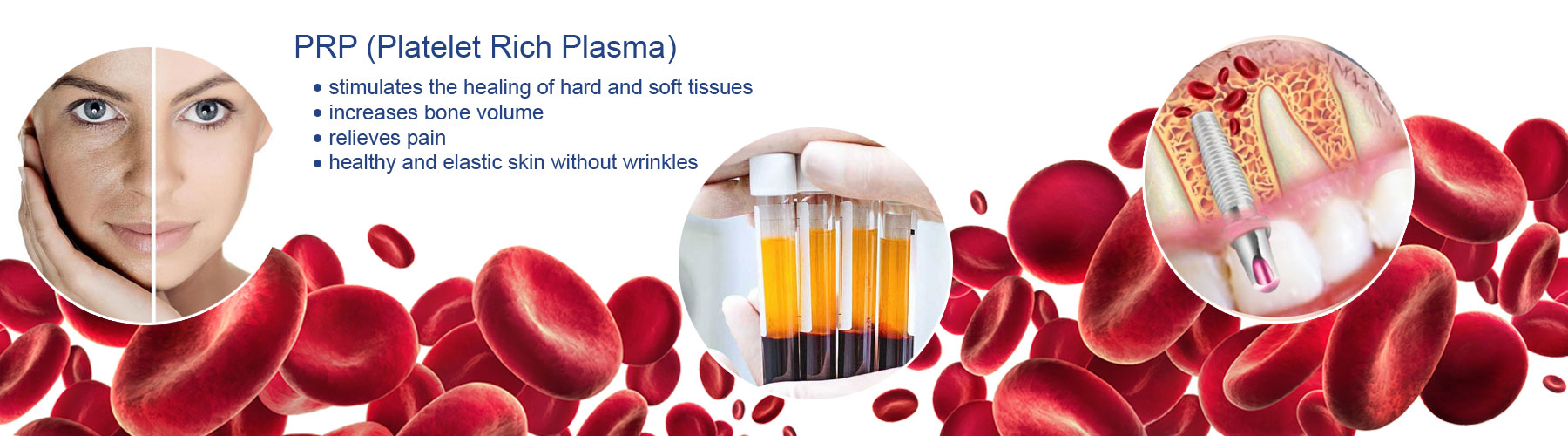 PRP (Platelet Rich Plasma)

• stimulates the healing of hard and soft tissues
• increases bone volume
• relieves pain
• healthy and elastic skin without wrinkles